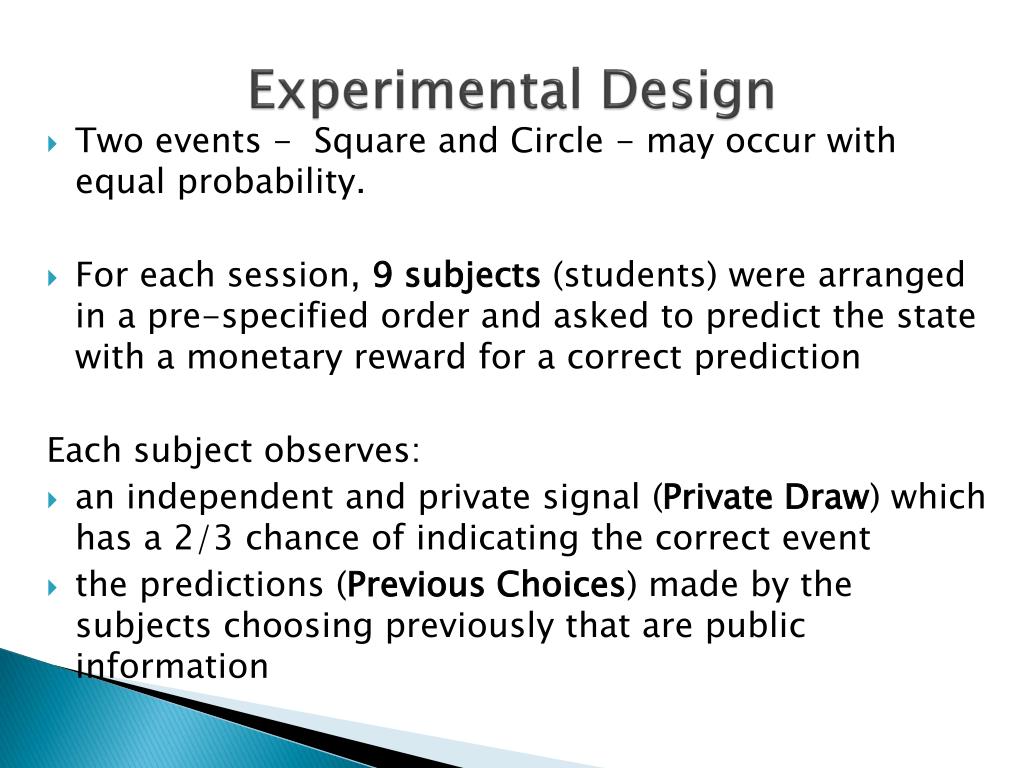 Experimental Design

Two events - Square and Circle - may occur with equal probability.

For each session, 9 subjects (students) were arranged in a pre-specified order and asked to predict the state with a monetary reward for a correct prediction

Each subject observes:

an independent and private signal (Private Draw) which has a 2/3 chance of indicating the correct event

the predictions (Previous Choices) made by the subjects choosing previously that are public information